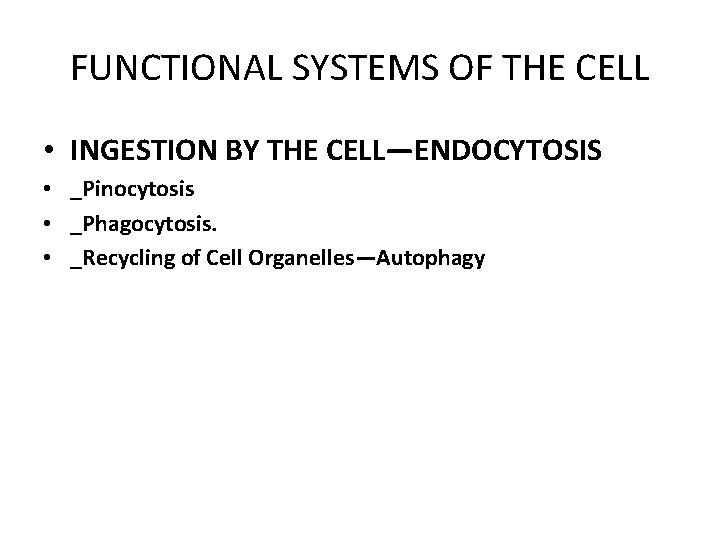 FUNCTIONAL SYSTEMS OF THE CELL

• INGESTION BY THE CELL—ENDOCYTOSIS
• _Pinocytosis
• _Phagocytosis.
• _Recycling of Cell Organelles—Autophagy